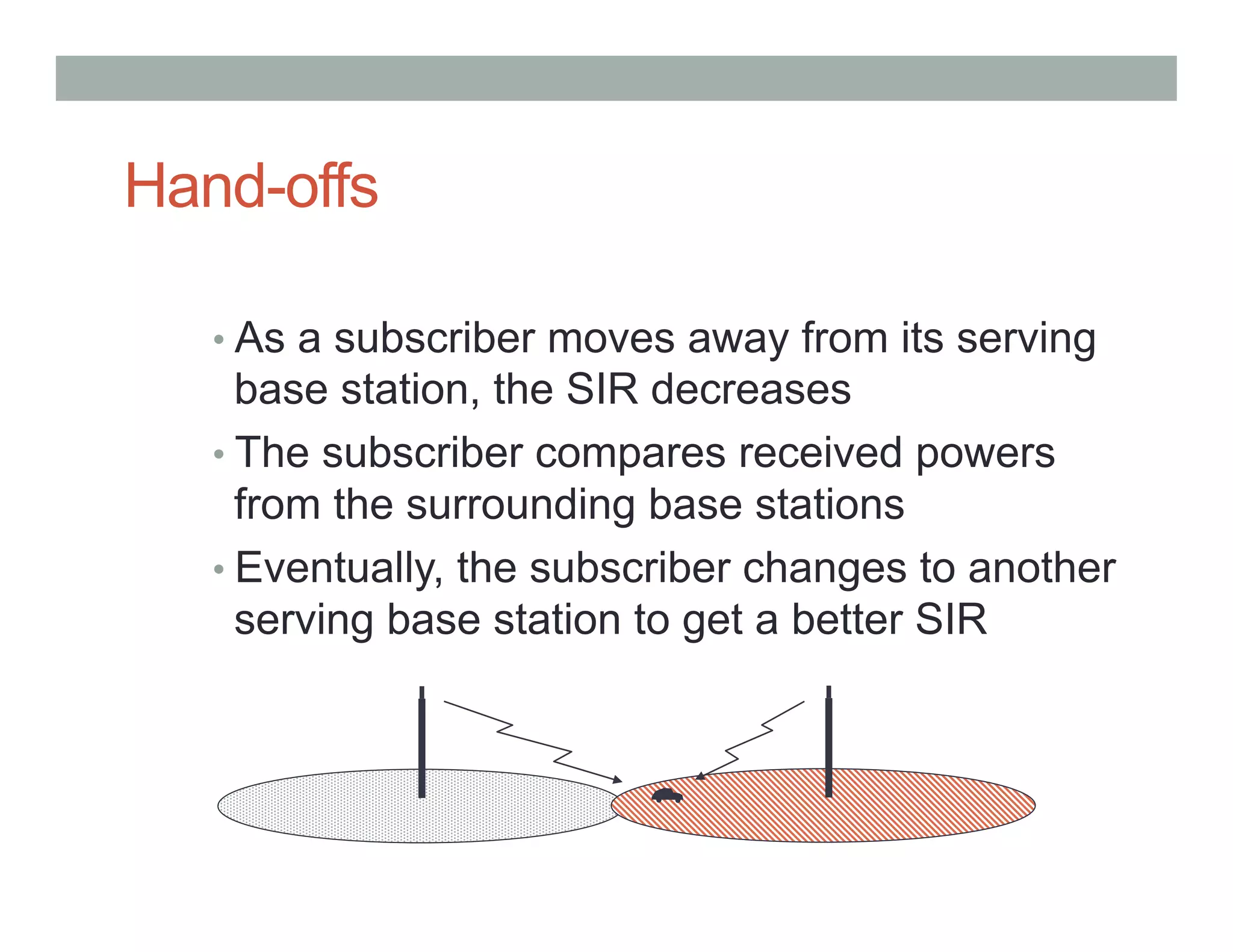 Hand-offs

• As a subscriber moves away from its serving base station, the SIR decreases
• The subscriber compares received powers from the surrounding base stations
• Eventually, the subscriber changes to another serving base station to get a better SIR